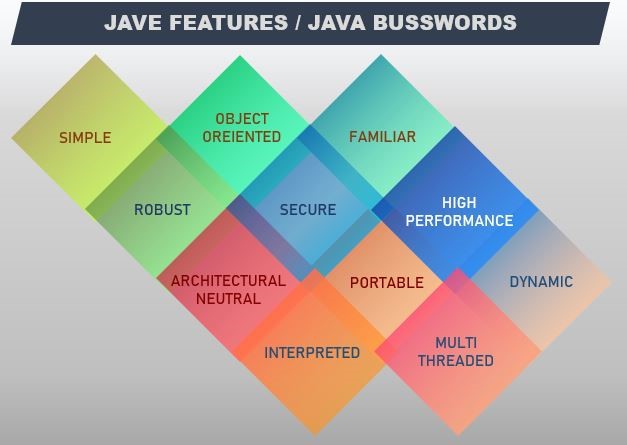 JAVE FEATURES / JAVA BUSSWORDS

SIMPLE

OBJECT OREIENTED

FAMILIAR

ROBUST

SECURE

HIGH PERFORMANCE

ARCHITECTURAL NEUTRAL

PORTABLE

DYNAMIC

INTERPRETED

MULTI THREADED